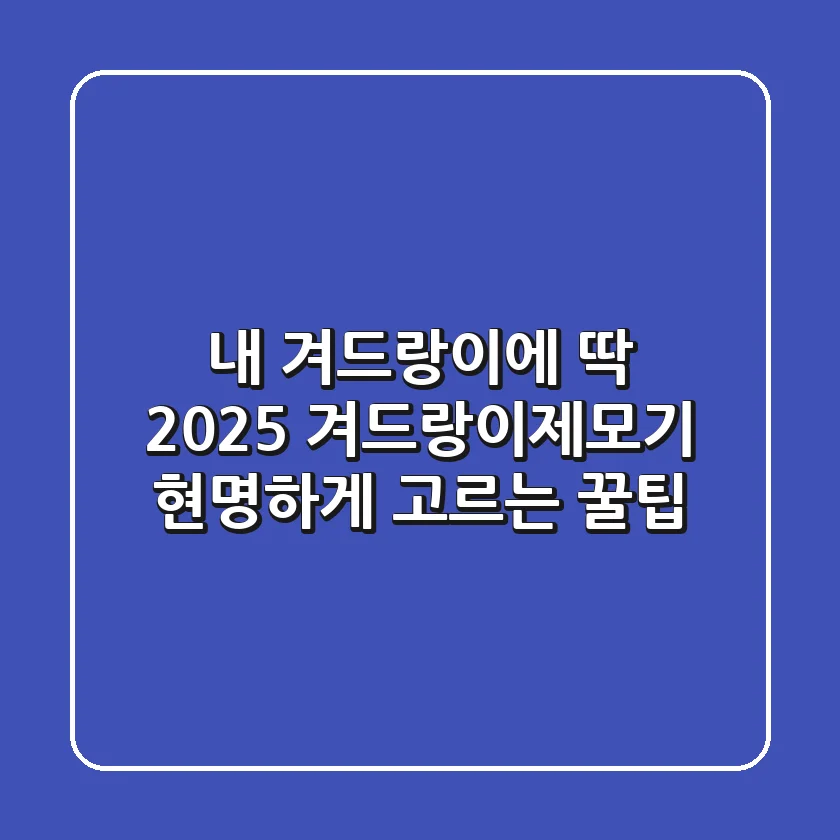 내 겨드랑이에 딱
2025 겨드랑이제모기
현명하게 고르는 꿀팁